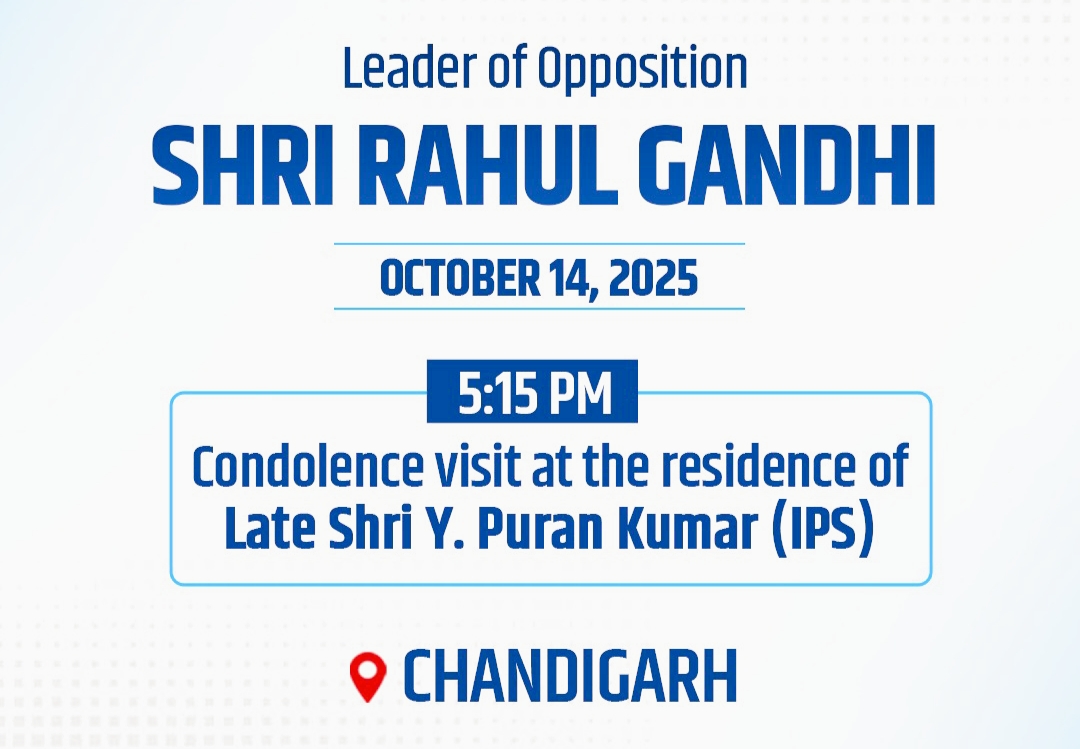 Leader of Opposition

SHRI RAHUL GANDHI

OCTOBER 14, 2025

5:15 PM

Condolence visit at the residence of Late Shri Y. Puran Kumar (IPS)

CHANDIGARH